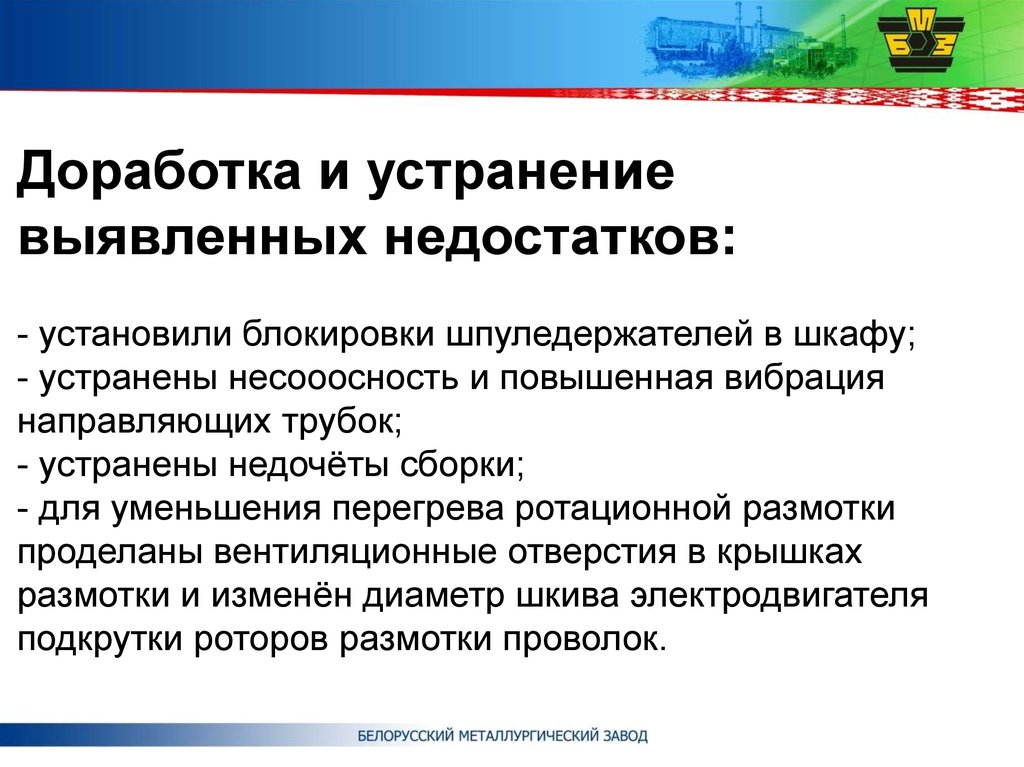 БМЗ

Доработка и устранение выявленных недостатков:

- установили блокировки шпуледержателей в шкафу;
- устранены несооосность и повышенная вибрация направляющих трубок;
- устранены недочёты сборки;
- для уменьшения перегрева ротационной размотки проделаны вентиляционные отверстия в крышках размотки и изменён диаметр шкива электродвигателя подкрутки роторов размотки проволок.

БЕЛОРУССКИЙ МЕТАЛЛУРГИЧЕСКИЙ ЗАВОД